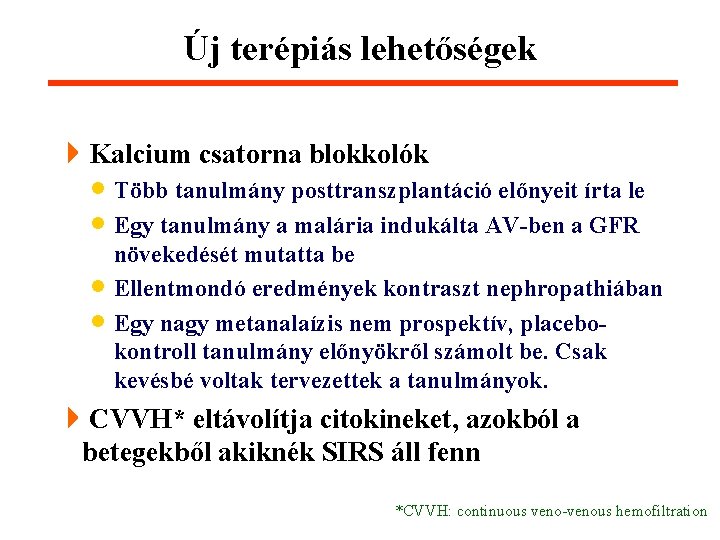 Új terépiás lehetőségek

Kalcium csatorna blokkolók

Több tanulmány posttranszplantáció előnyeit írta le

Egy tanulmány a malária indukálta AV-ben a GFR növekedését mutatta be

Ellentmondó eredmények kontraszt nephropathiában

Egy nagy metanalaízis nem prospektív, placebo-kontroll tanulmány előnyökről számolt be. Csak kevésbé voltak tervezettek a tanulmányok.

CVVH* eltávolítja citokineket, azokból a betegekből akiknék SIRS áll fenn

*CVVH: continuous veno-venous hemofiltration